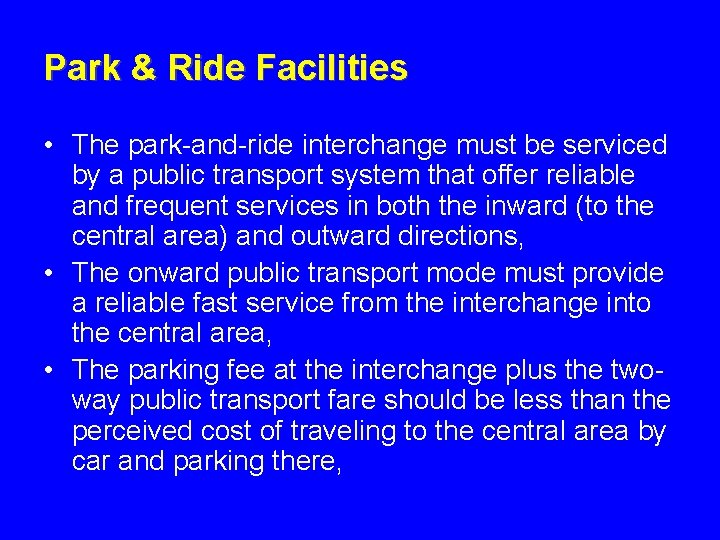 Park & Ride Facilities

• The park-and-ride interchange must be serviced by a public transport system that offer reliable and frequent services in both the inward (to the central area) and outward directions,
• The onward public transport mode must provide a reliable fast service from the interchange into the central area,
• The parking fee at the interchange plus the two-way public transport fare should be less than the perceived cost of traveling to the central area by car and parking there,